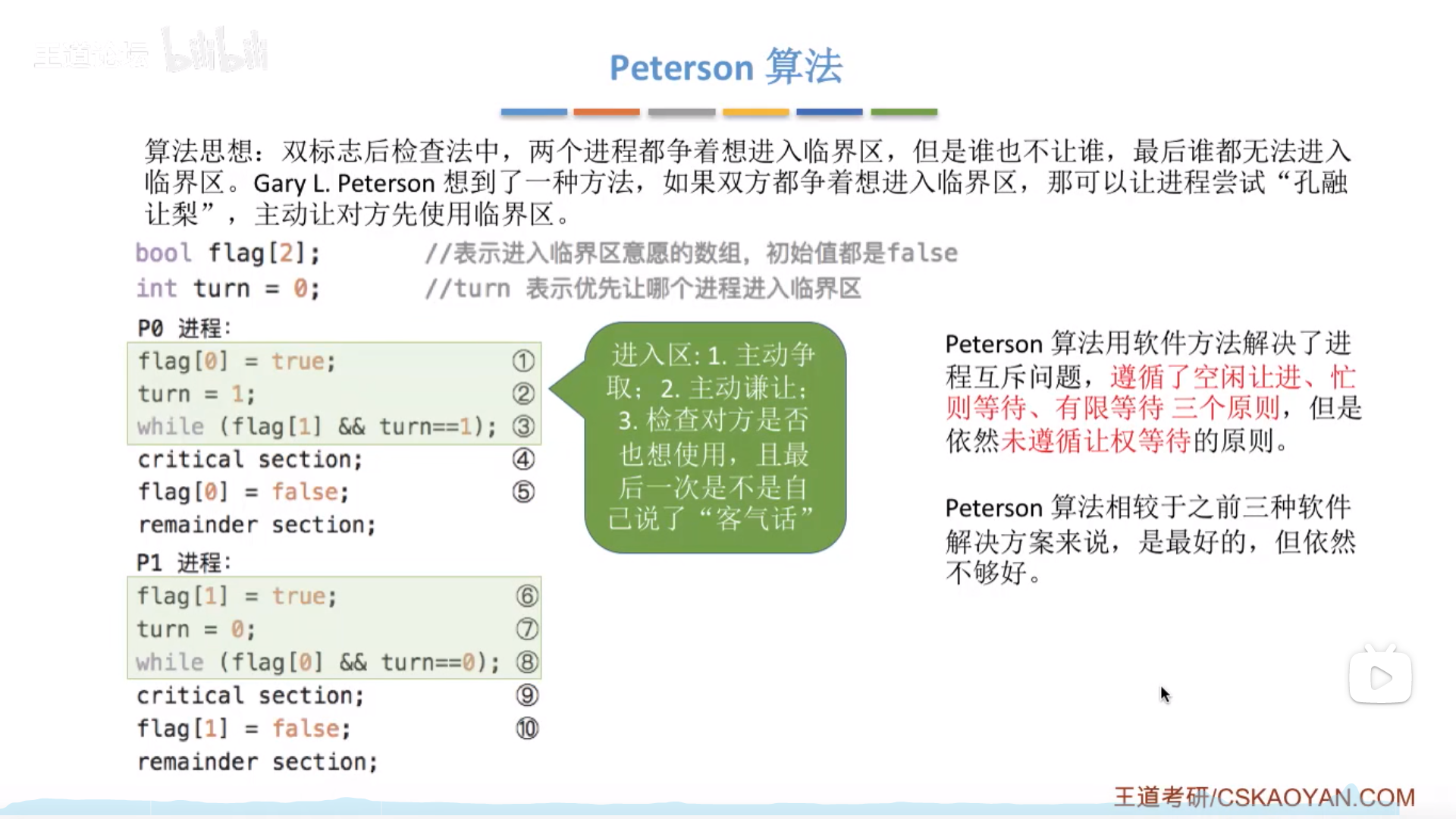 王道论坛 bilibili

Peterson 算法

算法思想：双标志后检查法中，两个进程都争着想进入临界区，但是谁也不让谁，最后谁都无法进入临界区。Gary L. Peterson 想到了一种方法，如果双方都争着想进入临界区，那可以让进程尝试“孔融让梨”，主动让对方先使用临界区。

bool flag[2]; //表示进入临界区意愿的数组，初始值都是false
int turn = 0; //turn 表示优先让哪个进程进入临界区

P0 进程:
flag[0] = true; ①
turn = 1; ②
while (flag[1] && turn==1); ③
critical section; ④
flag[0] = false; ⑤
remainder section;

P1 进程:
flag[1] = true; ⑥
turn = 0; ⑦
while (flag[0] && turn==0); ⑧
critical section; ⑨
flag[1] = false; ⑩
remainder section;

进入区: 1. 主动争取；2. 主动谦让；3. 检查对方是否也想使用，且最后一次是不是自己说了“客气话”

Peterson 算法用软件方法解决了进程互斥问题，遵循了空闲让进、忙则等待、有限等待 三个原则，但是依然未遵循让权等待的原则。

Peterson 算法相较于之前三种软件解决方案来说，是最好的，但依然不够好。

王道考研/CSKAOYAN.COM